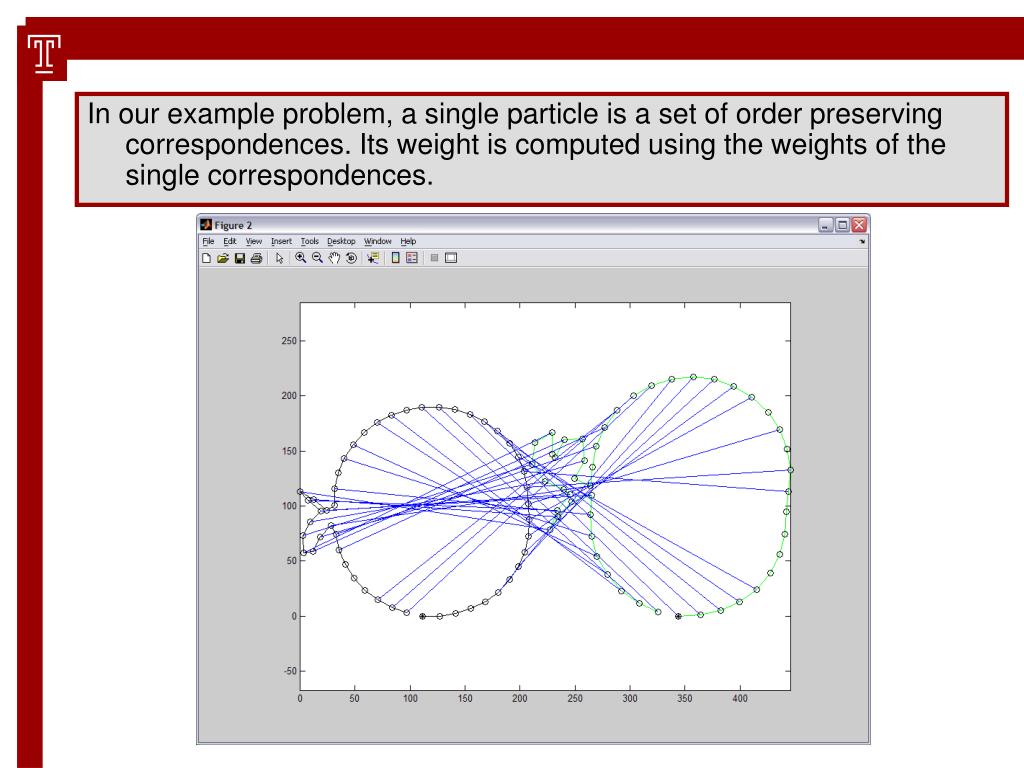 T

In our example problem, a single particle is a set of order preserving correspondences. Its weight is computed using the weights of the single correspondences.

Figure 2

File Edit View Insert Tools Desktop Window Help

250
200
150
100
50
0
-50

0 50 100 150 200 250 300 350 400